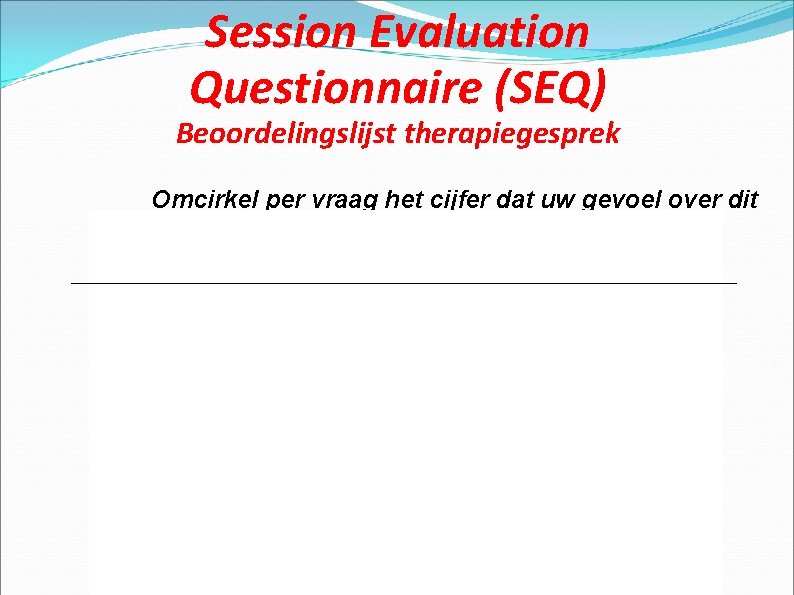 Session Evaluation Questionnaire (SEQ)
Beoordelingslijst therapiegesprek

Omcirkel per vraag het cijfer dat uw gevoel over dit